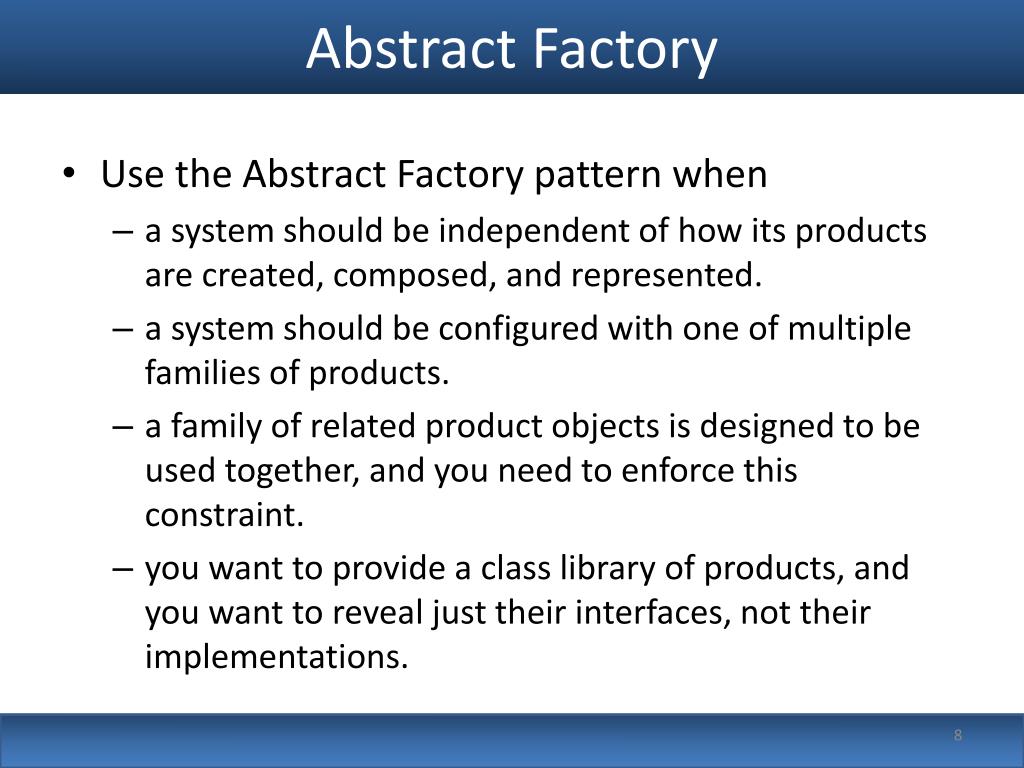 Abstract Factory

• Use the Abstract Factory pattern when
– a system should be independent of how its products are created, composed, and represented.
– a system should be configured with one of multiple families of products.
– a family of related product objects is designed to be used together, and you need to enforce this constraint.
– you want to provide a class library of products, and you want to reveal just their interfaces, not their implementations.

8